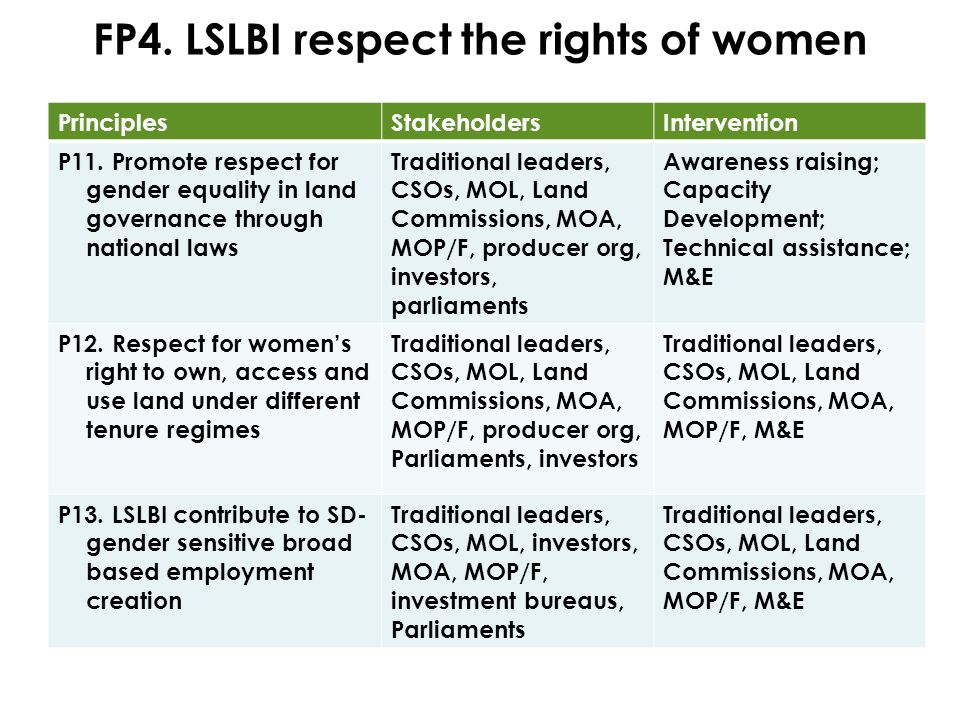 FP4. LSLBI respect the rights of women

| Principles | Stakeholders | Intervention |
|---|---|---|
| P11. Promote respect for gender equality in land governance through national laws | Traditional leaders, CSOs, MOL, Land Commissions, MOA, MOP/F, producer org, investors, parliaments | Awareness raising; Capacity Development; Technical assistance; M&E |
| P12. Respect for women's right to own, access and use land under different tenure regimes | Traditional leaders, CSOs, MOL, Land Commissions, MOA, MOP/F, producer org, Parliaments, investors | Traditional leaders, CSOs, MOL, Land Commissions, MOA, MOP/F, M&E |
| P13. LSLBI contribute to SD-gender sensitive broad based employment creation | Traditional leaders, CSOs, MOL, investors, MOA, MOP/F, investment bureaus, Parliaments | Traditional leaders, CSOs, MOL, Land Commissions, MOA, MOP/F, M&E |